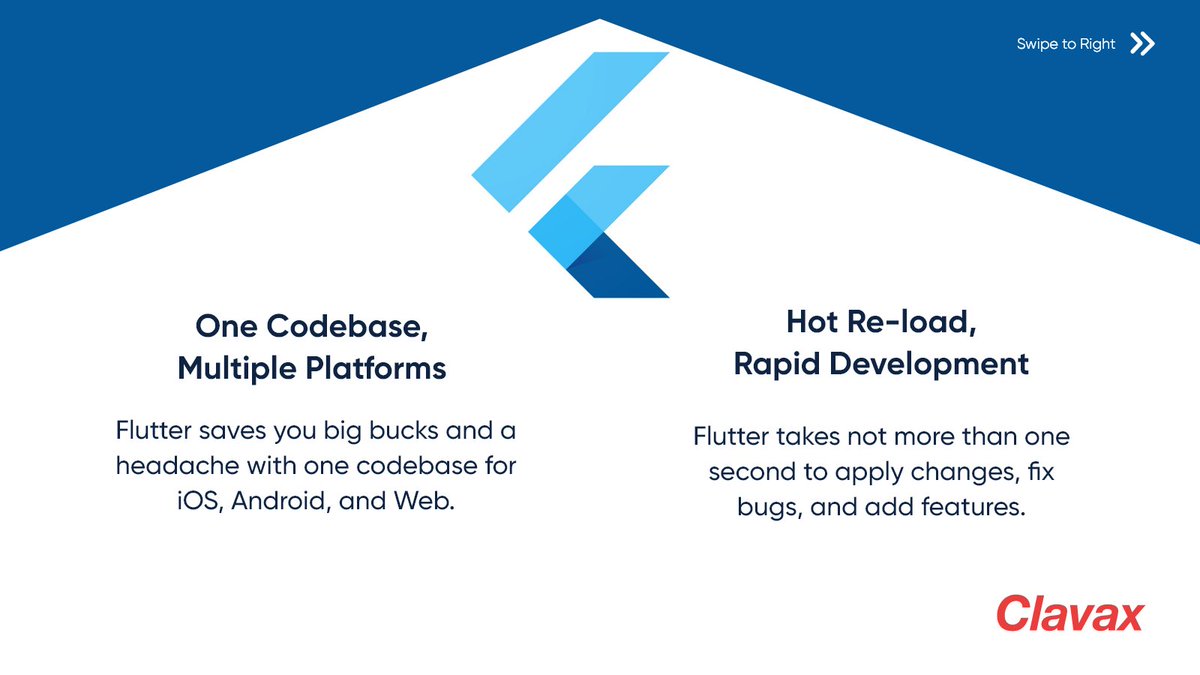 Swipe to Right

One Codebase, Multiple Platforms

Flutter saves you big bucks and a headache with one codebase for iOS, Android, and Web.

Hot Re-load, Rapid Development

Flutter takes not more than one second to apply changes, fix bugs, and add features.

Clavax